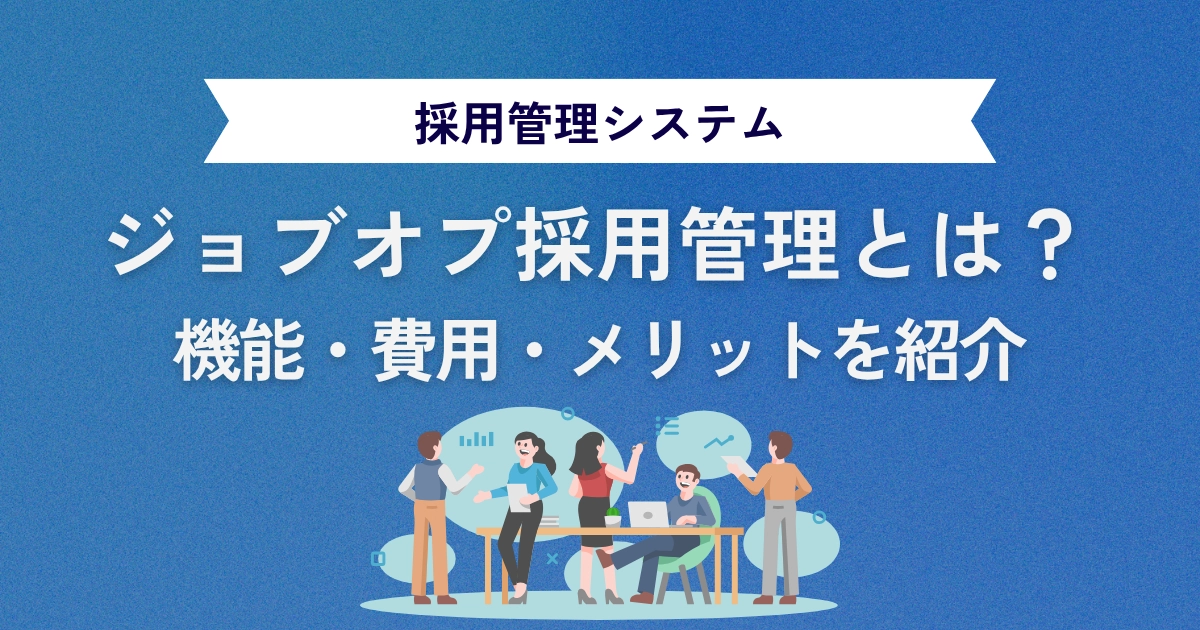 採用管理システム

ジョブオプ採用管理とは？
機能・費用・メリットを紹介